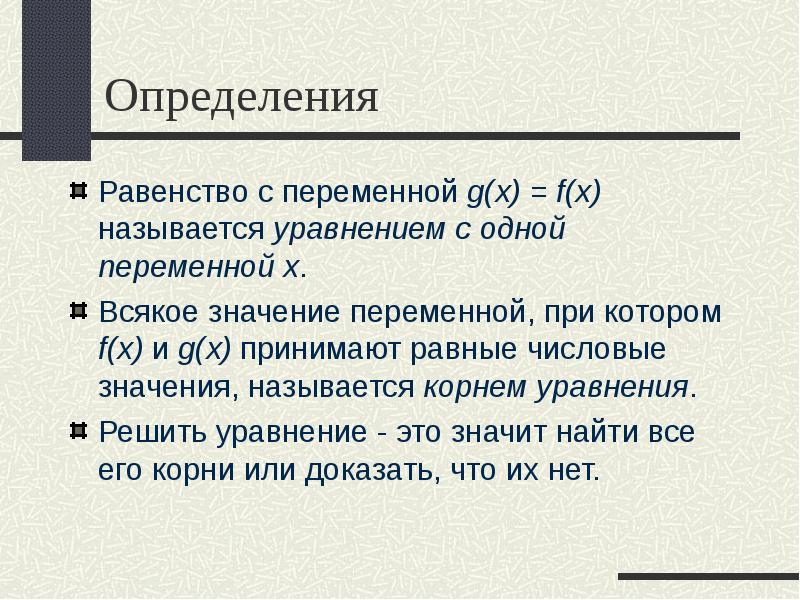 Определения

Равенство с переменной $g(x) = f(x)$ называется уравнением с одной переменной $x$.

Всякое значение переменной, при котором $f(x)$ и $g(x)$ принимают равные числовые значения, называется корнем уравнения.

Решить уравнение - это значит найти все его корни или доказать, что их нет.